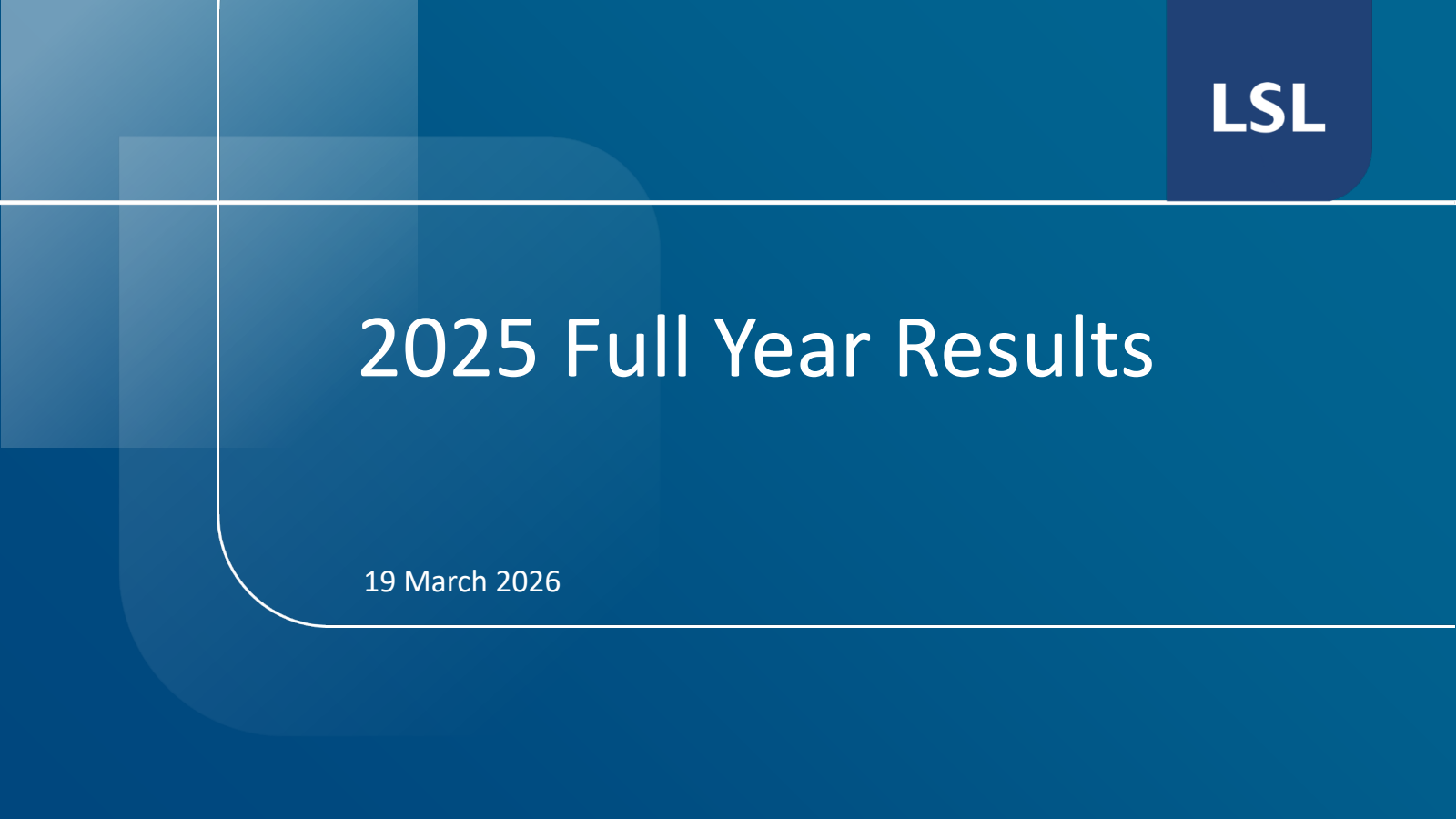 LSL

2025 Full Year Results

19 March 2026